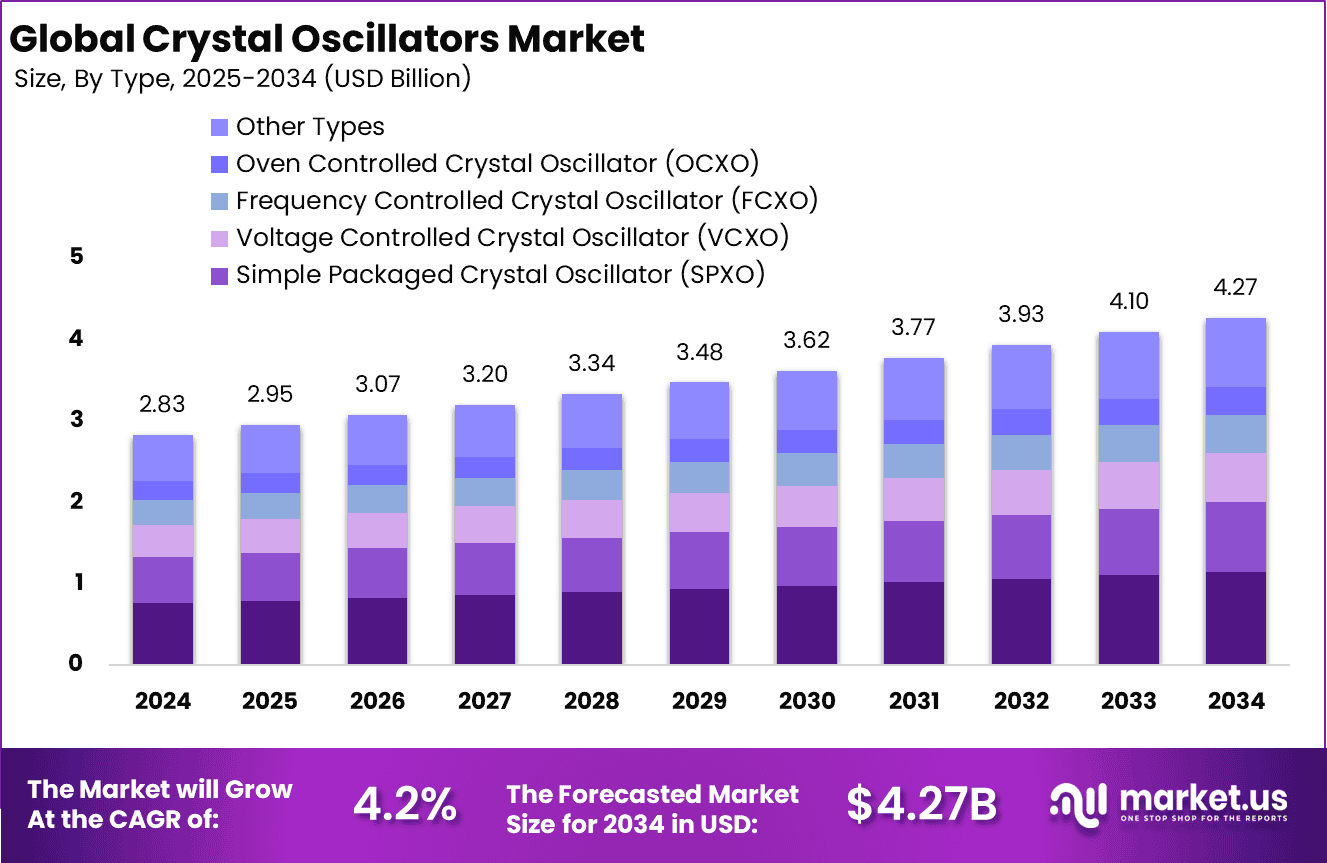 Global Crystal Oscillators Market
Size, By Type, 2025-2034 (USD Billion)

Other Types
Oven Controlled Crystal Oscillator (OCXO)
Frequency Controlled Crystal Oscillator (FCXO)
Voltage Controlled Crystal Oscillator (VCXO)
Simple Packaged Crystal Oscillator (SPXO)

5
4
3
2
1
0

2.83
2.95
3.07
3.20
3.34
3.48
3.62
3.77
3.93
4.10
4.27

2024
2025
2026
2027
2028
2029
2030
2031
2032
2033
2034

The Market will Grow At the CAGR of: 4.2%

The Forecasted Market Size for 2034 in USD: $4.27B

market.us
ONE STOP SHOP FOR THE REPORTS